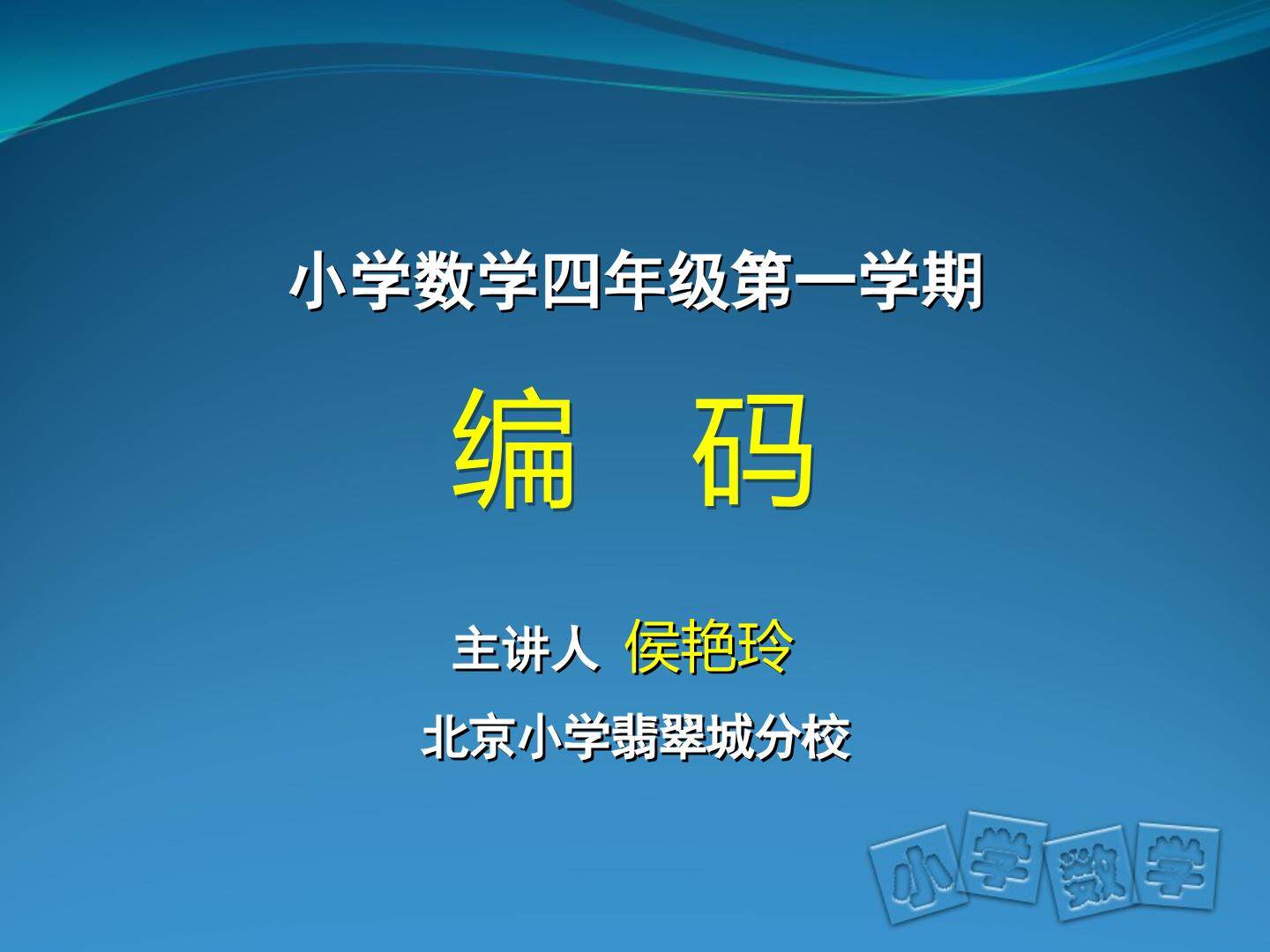 小学数学四年级第一学期

编　码

主讲人 侯艳玲

北京小学翡翠城分校

小学数学